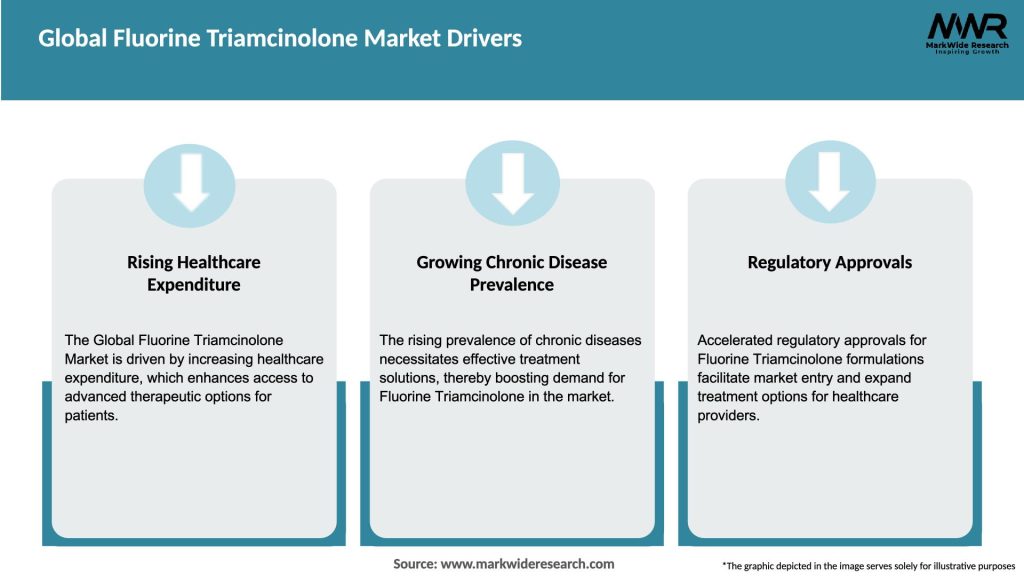 Global Fluorine Triamcinolone Market Drivers

MWR
MarkWide Research
Inspiring Growth

Rising Healthcare Expenditure

The Global Fluorine Triamcinolone Market is driven by increasing healthcare expenditure, which enhances access to advanced therapeutic options for patients.

Growing Chronic Disease Prevalence

The rising prevalence of chronic diseases necessitates effective treatment solutions, thereby boosting demand for Fluorine Triamcinolone in the market.

Regulatory Approvals

Accelerated regulatory approvals for Fluorine Triamcinolone formulations facilitate market entry and expand treatment options for healthcare providers.

Source: www.markwideresearch.com

*The graphic depicted in the image serves solely for illustrative purposes